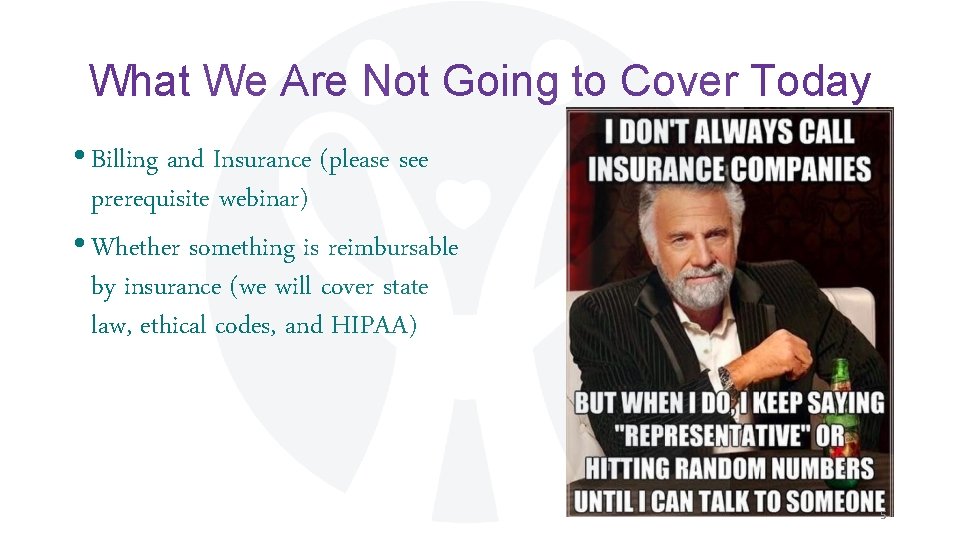 What We Are Not Going to Cover Today

• Billing and Insurance (please see prerequisite webinar)

• Whether something is reimbursable by insurance (we will cover state law, ethical codes, and HIPAA)

I DON'T ALWAYS CALL INSURANCE COMPANIES

BUT WHEN I DO, I KEEP SAYING "REPRESENTATIVE" OR HITTING RANDOM NUMBERS UNTIL I CAN TALK TO SOMEONE

5